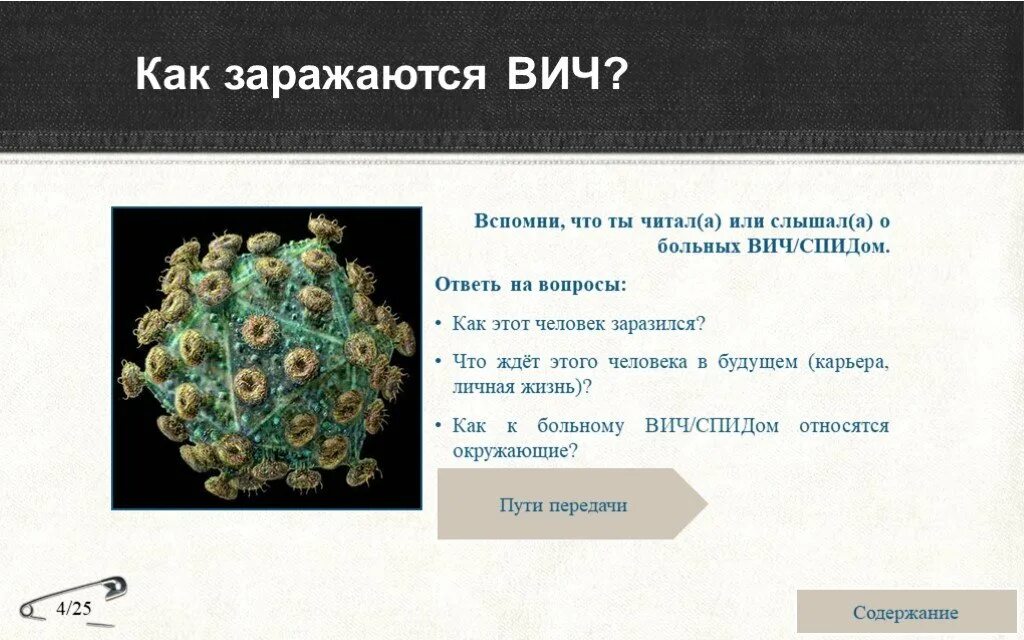 Как заражаются ВИЧ?

Вспомни, что ты читал(а) или слышал(а) о больных ВИЧ/СПИДом.

Ответь на вопросы:

• Как этот человек заразился?

• Что ждёт этого человека в будущем (карьера, личная жизнь)?

• Как к больному ВИЧ/СПИДом относятся окружающие?

Пути передачи

4/25

Содержание